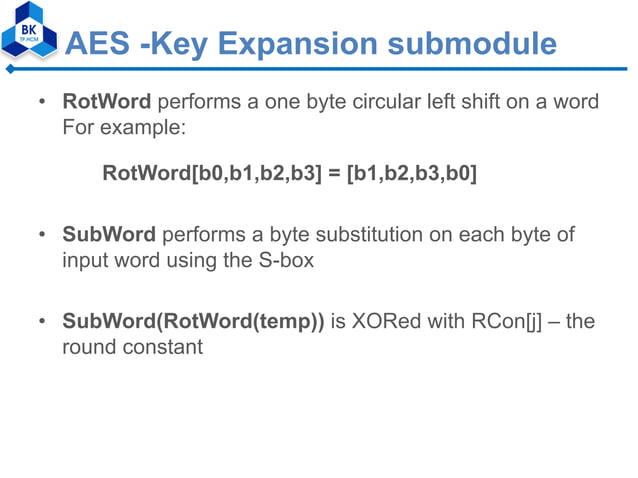 BK
TP.HCM

AES -Key Expansion submodule

• RotWord performs a one byte circular left shift on a word
For example:

RotWord[b0,b1,b2,b3] = [b1,b2,b3,b0]

• SubWord performs a byte substitution on each byte of input word using the S-box

• SubWord(RotWord(temp)) is XORed with RCon[j] – the round constant